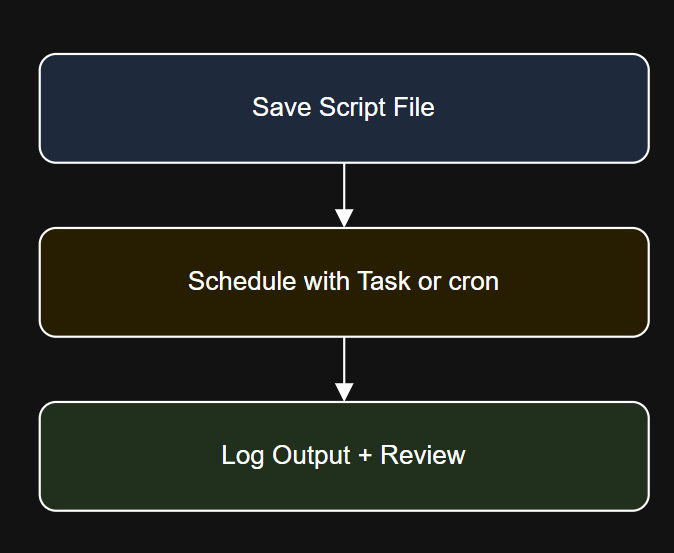 Save Script File

Schedule with Task or cron

Log Output + Review